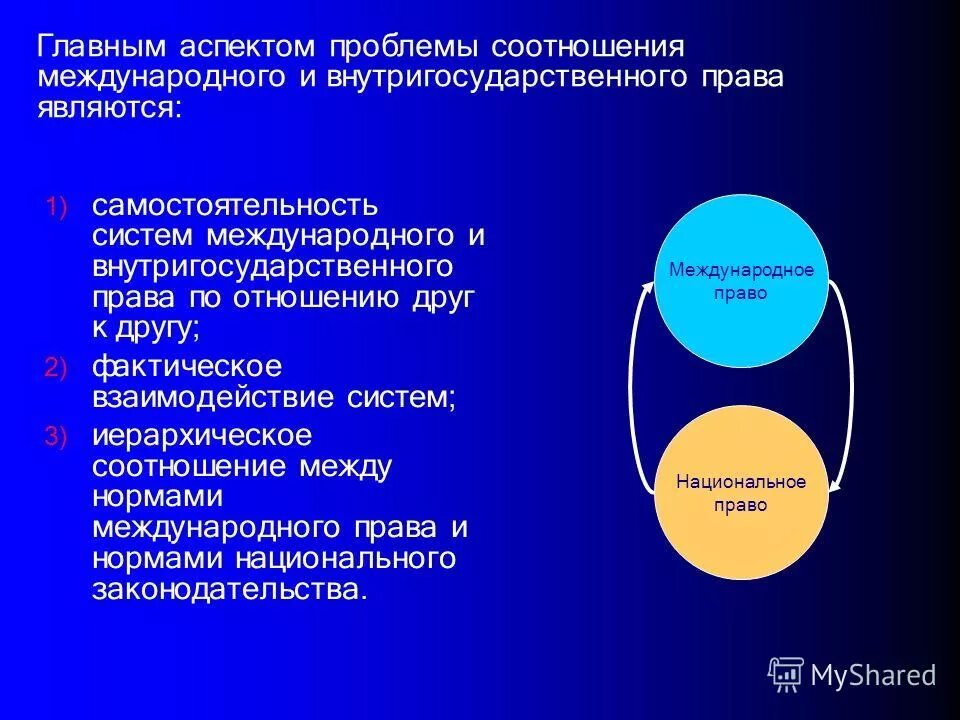 Главным аспектом проблемы соотношения международного и внутригосударственного права являются:

1) самостоятельность систем международного и внутригосударственного права по отношению друг к другу;

2) фактическое взаимодействие систем;

3) иерархическое соотношение между нормами международного права и нормами национального законодательства.

Международное право

Национальное право

MyShared